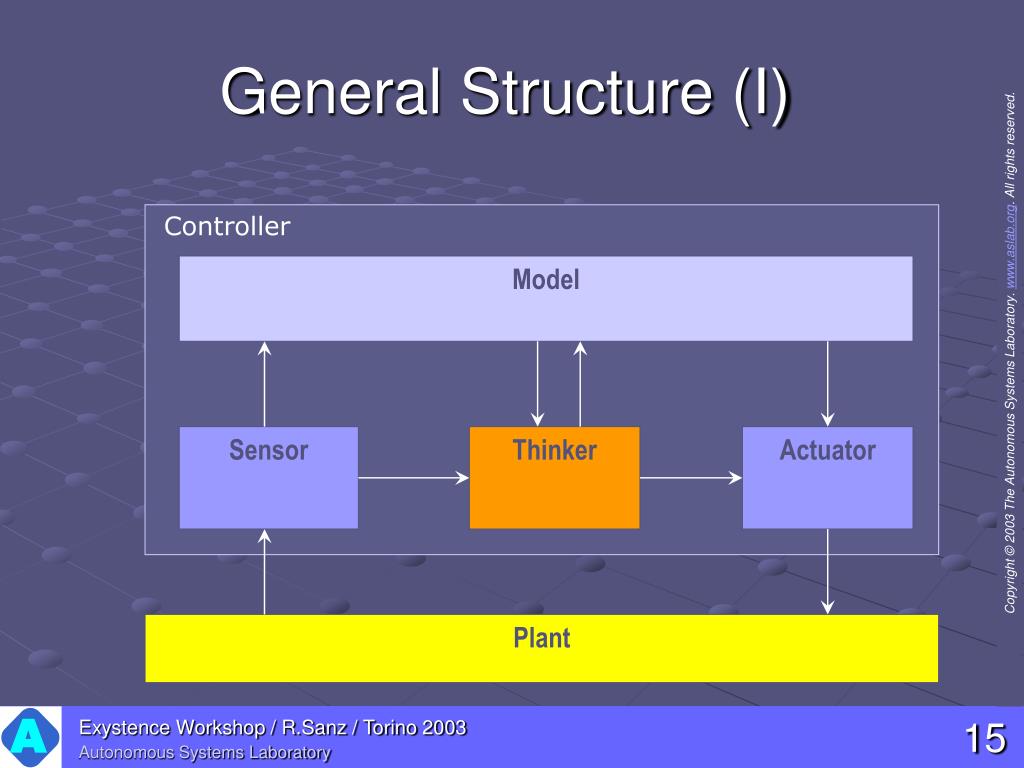 General Structure (I)

Controller

Model

Sensor

Thinker

Actuator

Plant

Copyright © 2003 The Autonomous Systems Laboratory. www.aslab.org. All rights reserved.

A

Exystence Workshop / R.Sanz / Torino 2003
Autonomous Systems Laboratory

15